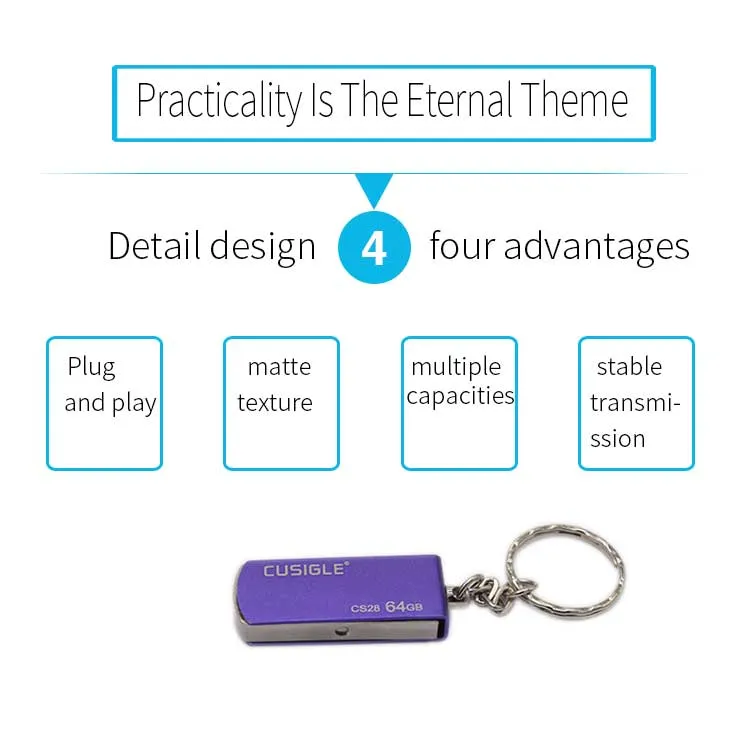 Practicality Is The Eternal Theme

Detail design 4 four advantages

Plug and play

matte texture

multiple capacities

stable transmission

CUSIGLE®

CS28 64GB